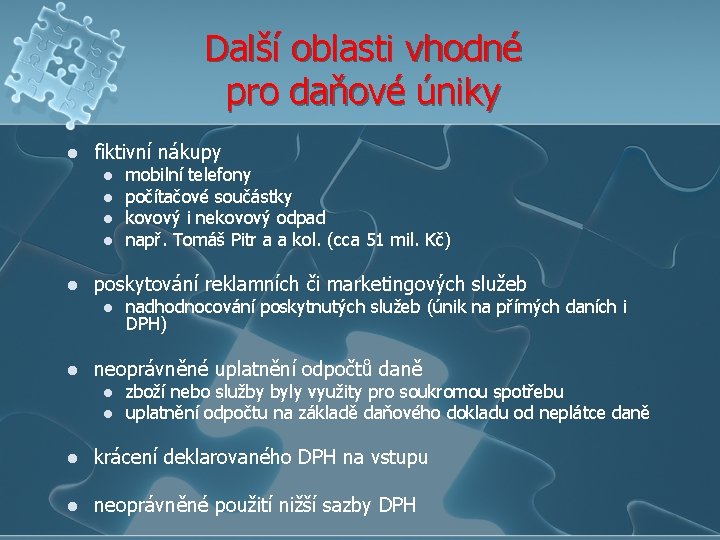 Další oblasti vhodné pro daňové úniky

- fiktivní nákupy
  - mobilní telefony
  - počítačové součástky
  - kovový i nekovový odpad
  - např. Tomáš Pitr a a kol. (cca 51 mil. Kč)

- poskytování reklamních či marketingových služeb
  - nadhodnocování poskytnutých služeb (únik na přímých daních i DPH)

- neoprávněné uplatnění odpočtů daně
  - zboží nebo služby byly využity pro soukromou spotřebu
  - uplatnění odpočtu na základě daňového dokladu od neplátce daně

- krácení deklarovaného DPH na vstupu

- neoprávněné použití nižší sazby DPH